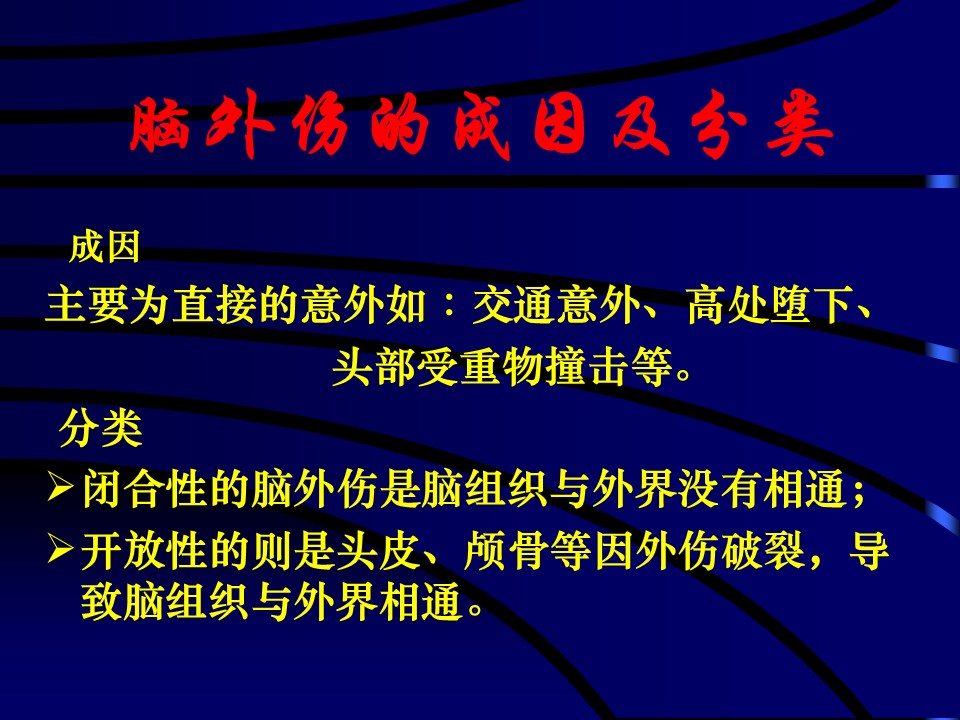 脑外伤的成因及分类

成因

主要为直接的意外如：交通意外、高处堕下、头部受重物撞击等。

分类

➢闭合性的脑外伤是脑组织与外界没有相通；

➢开放性的则是头皮、颅骨等因外伤破裂，导致脑组织与外界相通。